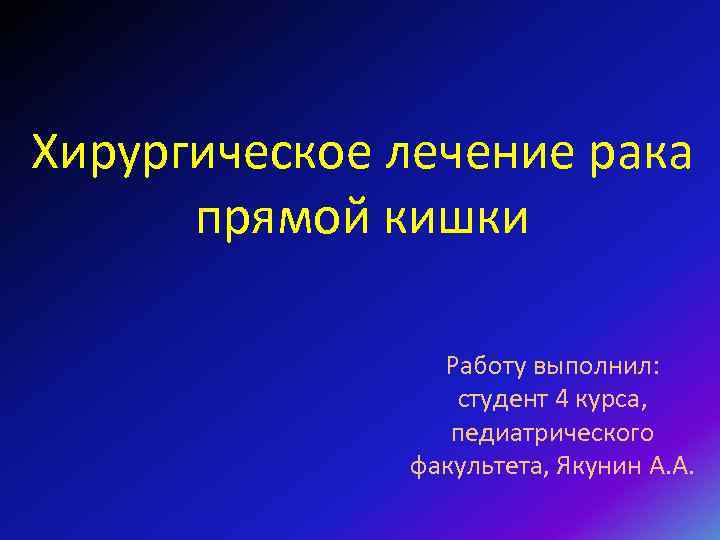 Хирургическое лечение рака прямой кишки

Работу выполнил:
студент 4 курса,
педиатрического
факультета, Якунин А.А.